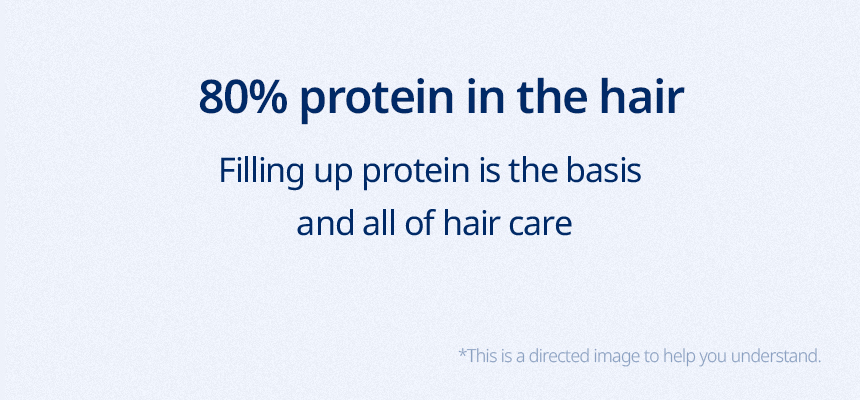 80% protein in the hair

Filling up protein is the basis and all of hair care

*This is a directed image to help you understand.